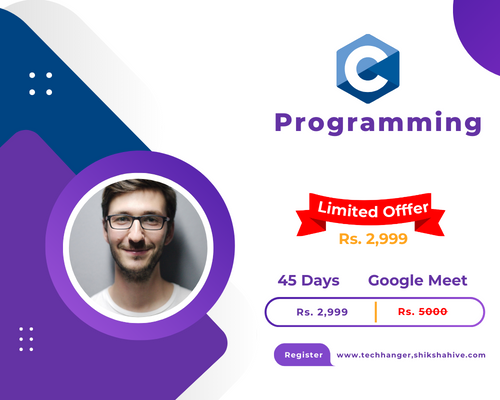 C

Programming

Limited Offfer

Rs. 2,999

45 Days

Google Meet

Rs. 2,999

Rs. 5000

Register

www.techhanger,shikshahive.com